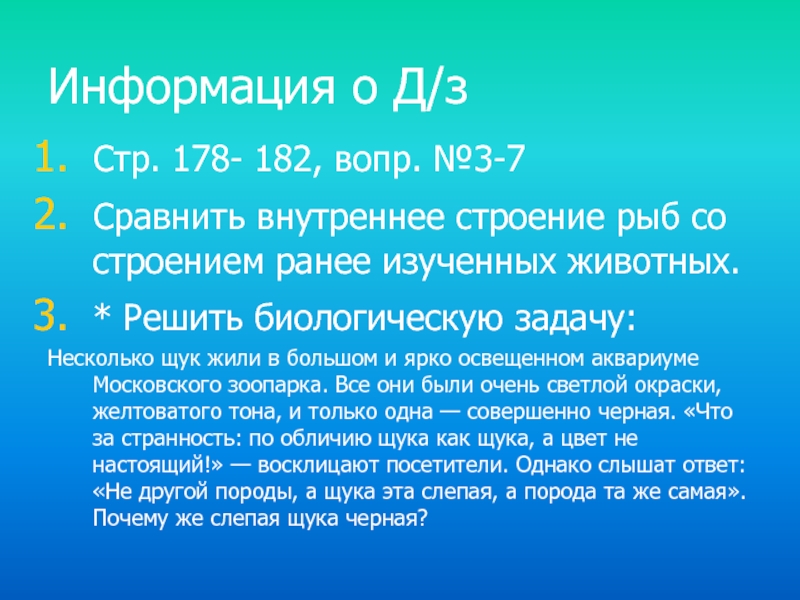 Информация о Д/з

1. Стр. 178- 182, вопр. №3-7
2. Сравнить внутреннее строение рыб со строением ранее изученных животных.
3. * Решить биологическую задачу:

Несколько щук жили в большом и ярко освещенном аквариуме Московского зоопарка. Все они были очень светлой окраски, желтоватого тона, и только одна — совершенно черная. «Что за странность: по обличию щука как щука, а цвет не настоящий!» — восклицают посетители. Однако слышат ответ: «Не другой породы, а щука эта слепая, а порода та же самая». Почему же слепая щука черная?